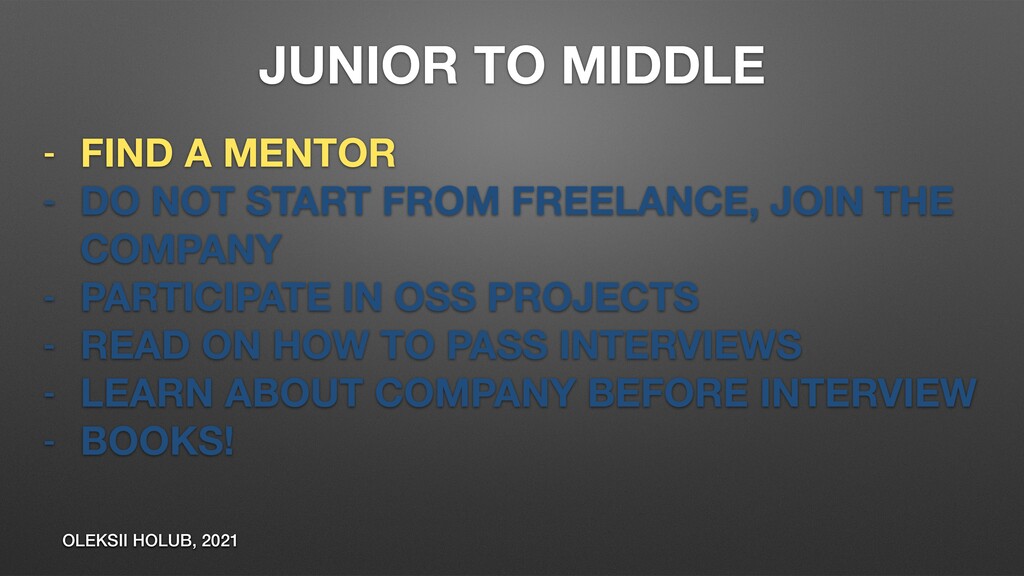 JUNIOR TO MIDDLE

- FIND A MENTOR
- DO NOT START FROM FREELANCE, JOIN THE COMPANY
- PARTICIPATE IN OSS PROJECTS
- READ ON HOW TO PASS INTERVIEWS
- LEARN ABOUT COMPANY BEFORE INTERVIEW
- BOOKS!

OLEKSII HOLUB, 2021